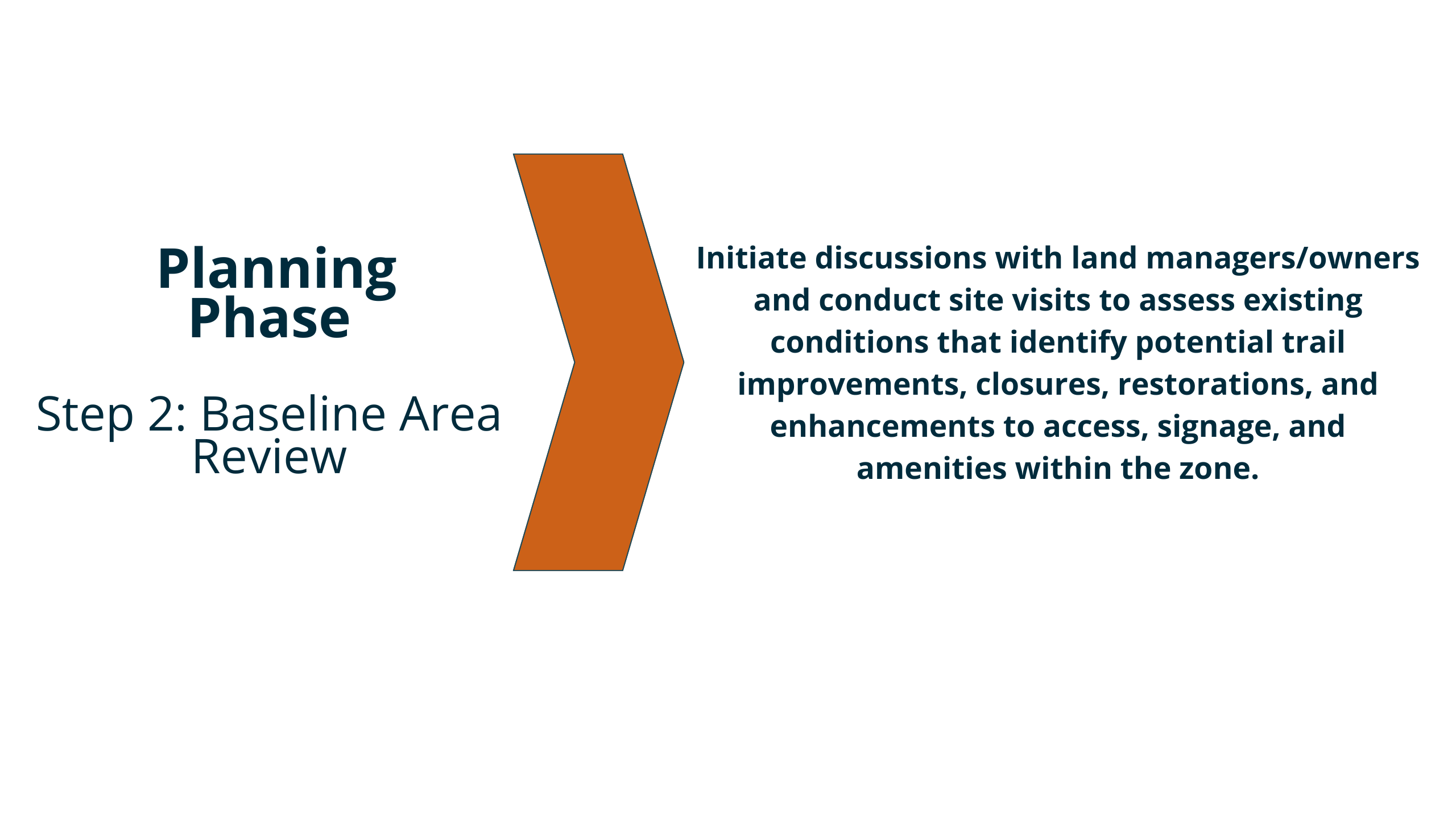 Planning Phase

Step 2: Baseline Area Review

Initiate discussions with land managers/owners and conduct site visits to assess existing conditions that identify potential trail improvements, closures, restorations, and enhancements to access, signage, and amenities within the zone.